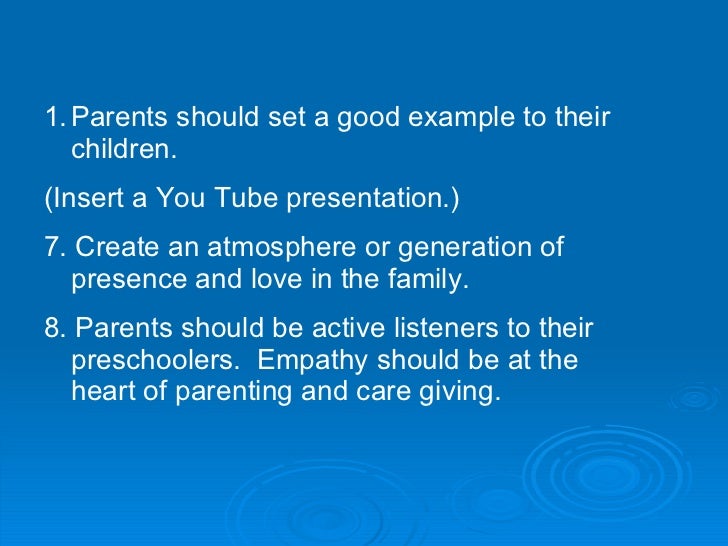 1. Parents should set a good example to their children.

(Insert a You Tube presentation.)

7. Create an atmosphere or generation of presence and love in the family.

8. Parents should be active listeners to their preschoolers. Empathy should be at the heart of parenting and care giving.